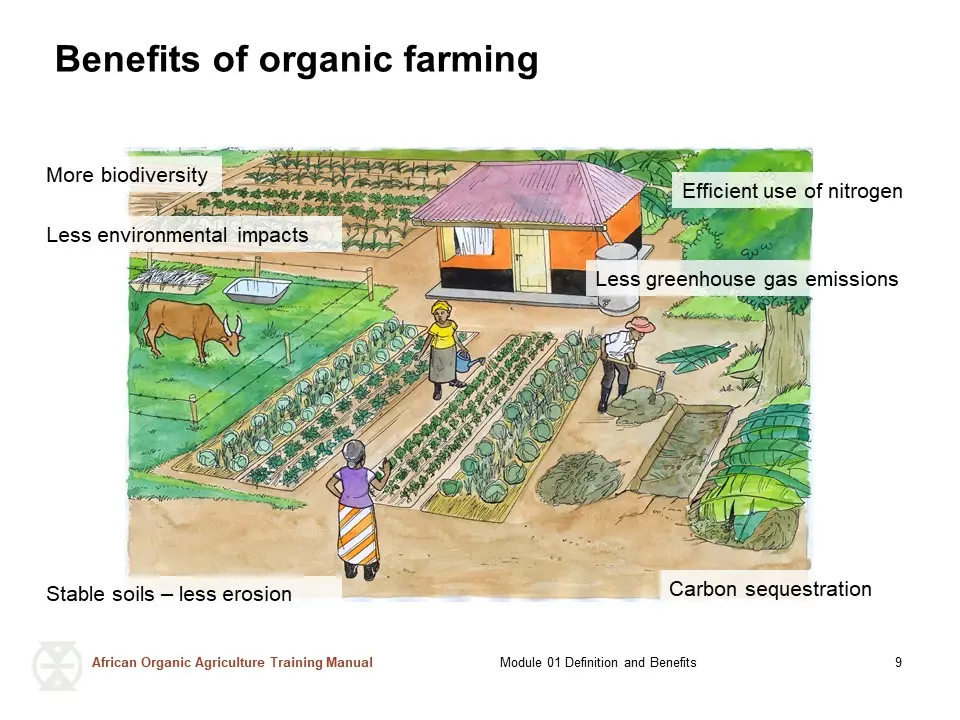 Benefits of organic farming

More biodiversity

Less environmental impacts

Efficient use of nitrogen

Less greenhouse gas emissions

Stable soils – less erosion

Carbon sequestration

African Organic Agriculture Training Manual

Module 01 Definition and Benefits

9